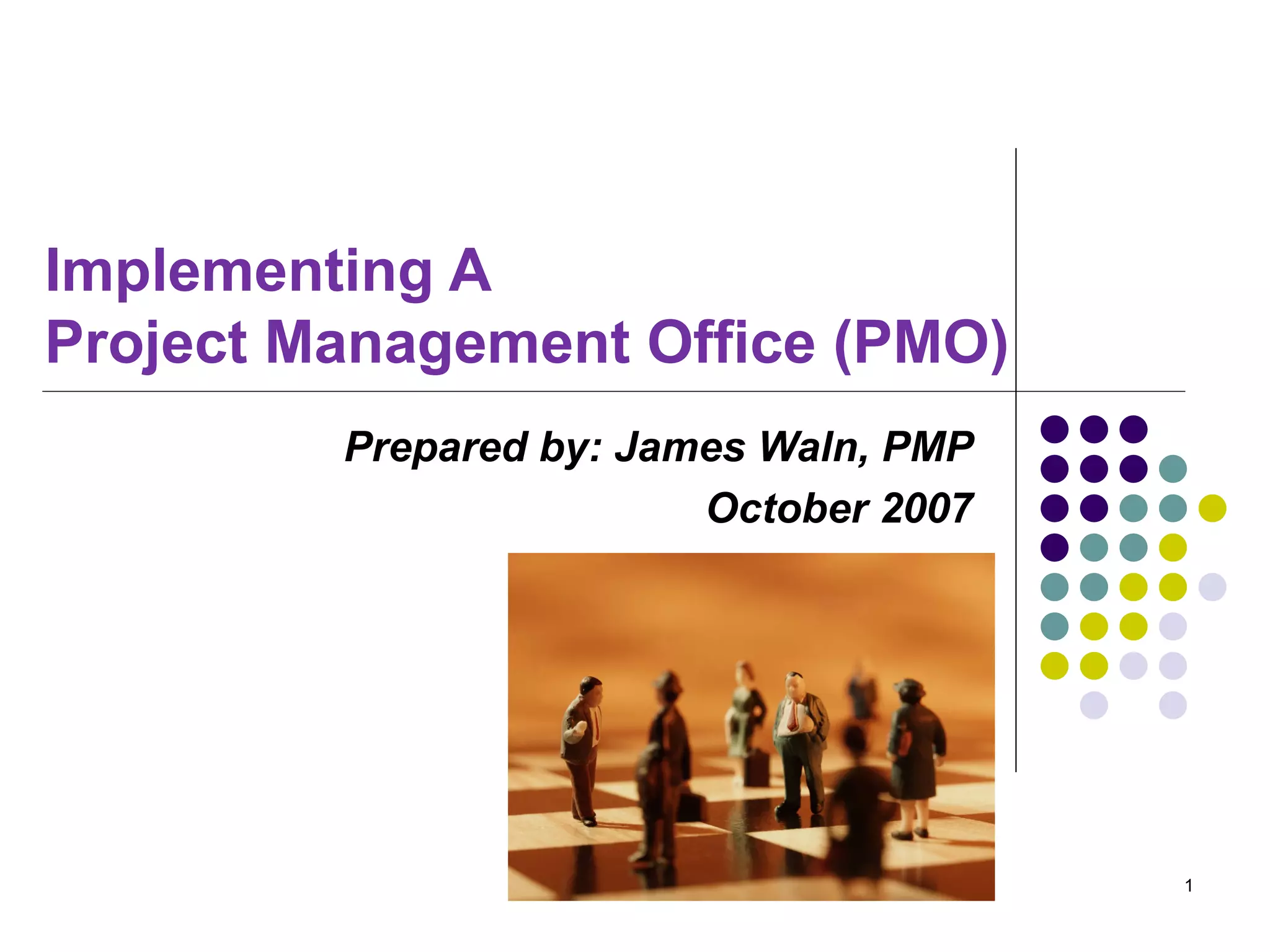 Implementing A
Project Management Office (PMO)

Prepared by: James Waln, PMP
October 2007

1